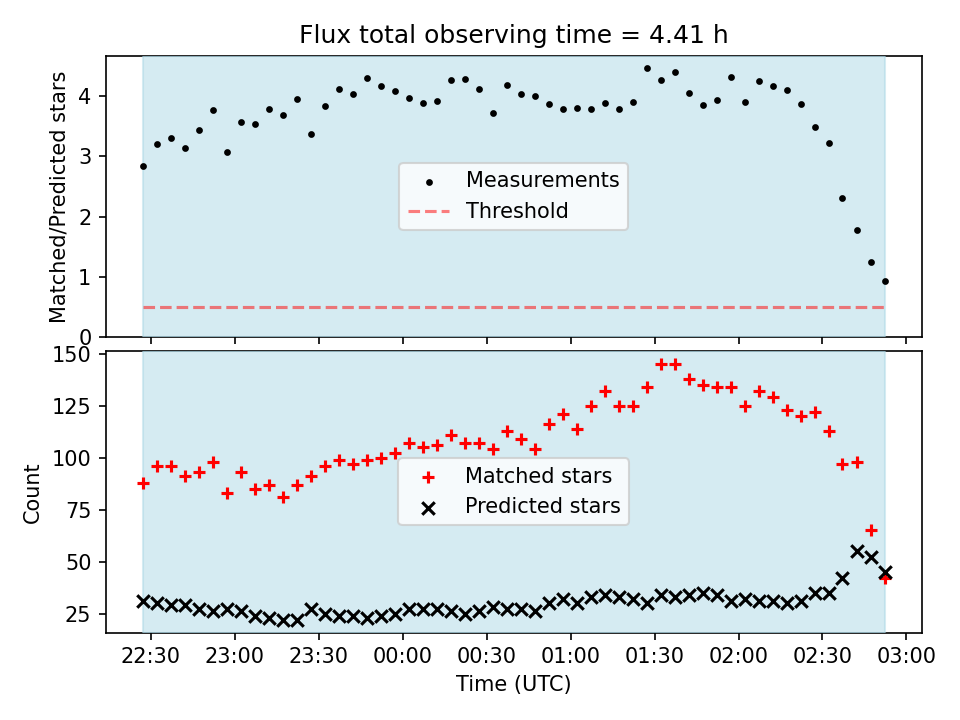 Flux total observing time = 4.41 h

Matched/Predicted stars

4
3
2
1
0

Measurements
Threshold

Count

150
125
100
75
50
25

Matched stars
Predicted stars

22:30
23:00
23:30
00:00
00:30
01:00
01:30
02:00
02:30
03:00

Time (UTC)